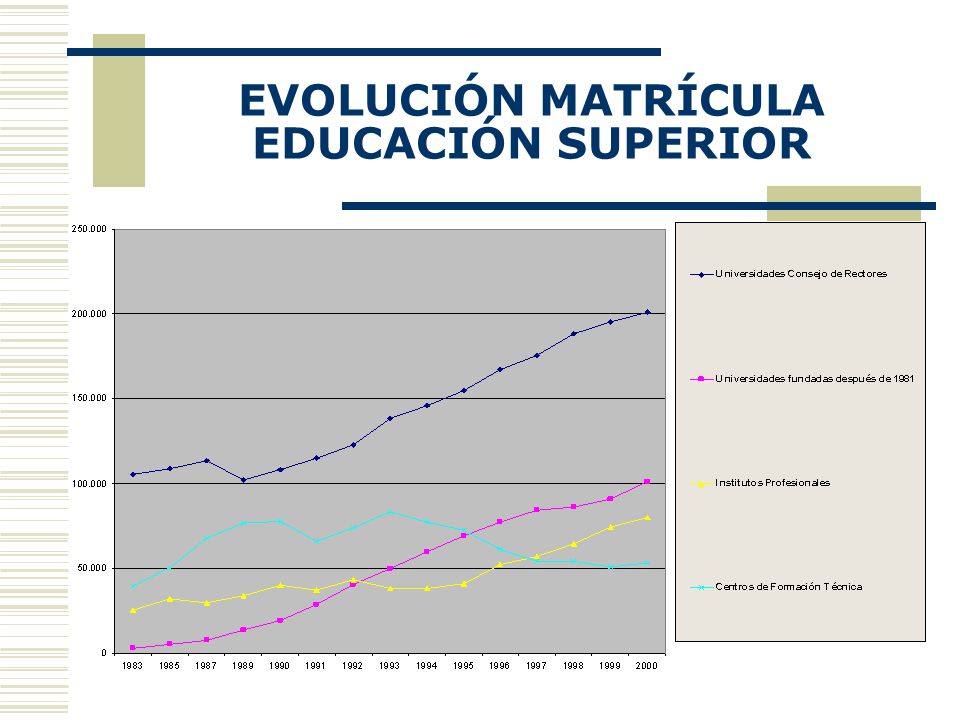 EVOLUCIÓN MATRÍCULA EDUCACIÓN SUPERIOR

250.000
200.000
150.000
100.000
50.000
0

1983 1985 1987 1989 1990 1991 1992 1993 1994 1995 1996 1997 1998 1999 2000

Universidades Consejo de Rectores

Universidades fundadas después de 1981

Institutos Profesionales

Centros de Formación Técnica